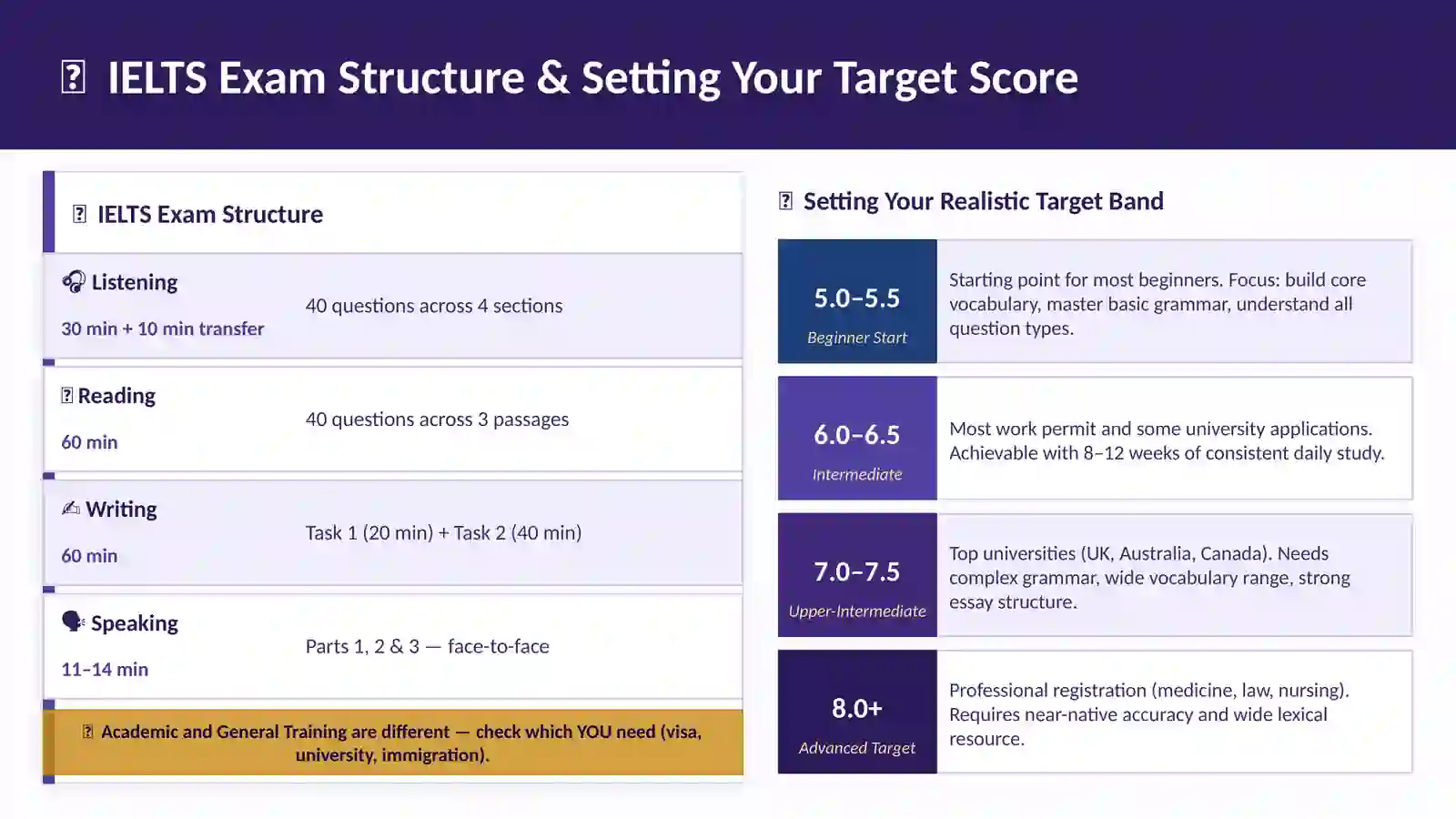 IELTS Exam Structure & Setting Your Target Score

IELTS Exam Structure

Listening
30 min + 10 min transfer
40 questions across 4 sections

Reading
60 min
40 questions across 3 passages

Writing
60 min
Task 1 (20 min) + Task 2 (40 min)

Speaking
11–14 min
Parts 1, 2 & 3 — face-to-face

Academic and General Training are different — check which YOU need (visa, university, immigration).

Setting Your Realistic Target Band

5.0–5.5
Beginner Start
Starting point for most beginners. Focus: build core vocabulary, master basic grammar, understand all question types.

6.0–6.5
Intermediate
Most work permit and some university applications. Achievable with 8–12 weeks of consistent daily study.

7.0–7.5
Upper-Intermediate
Top universities (UK, Australia, Canada). Needs complex grammar, wide vocabulary range, strong essay structure.

8.0+
Advanced Target
Professional registration (medicine, law, nursing). Requires near-native accuracy and wide lexical resource.